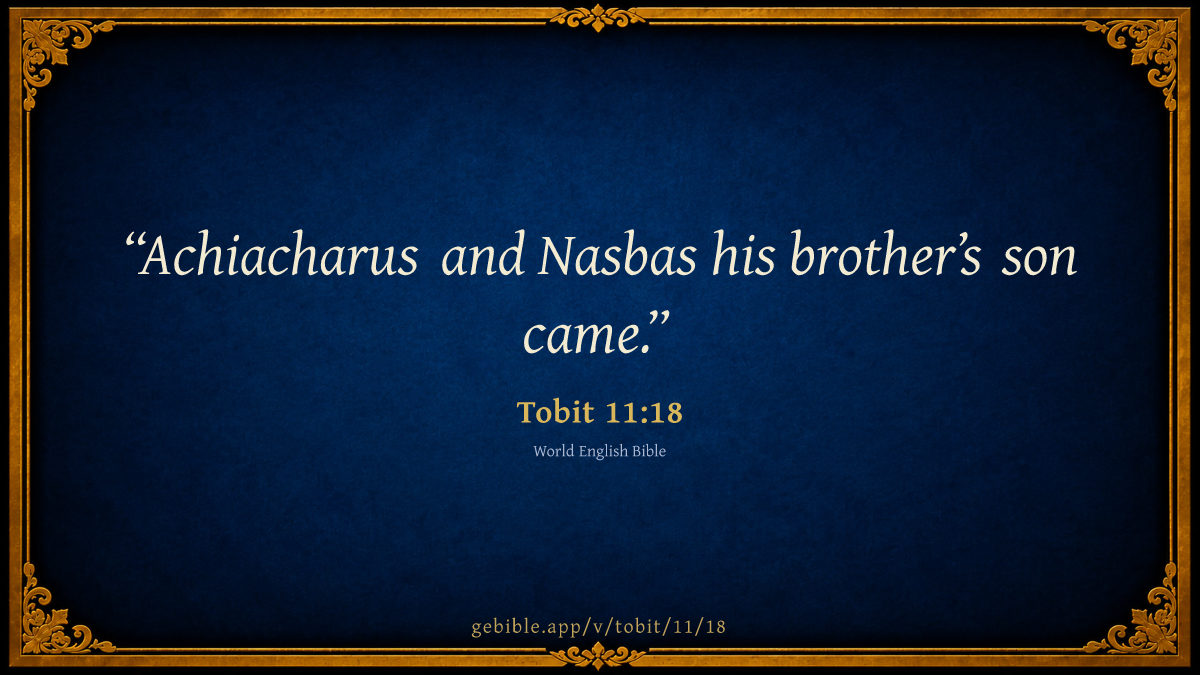 “Achiacharus and Nasbas his brother’s son came.”

Tobit 11:18

World English Bible

gebible.app/v/tobit/11/18